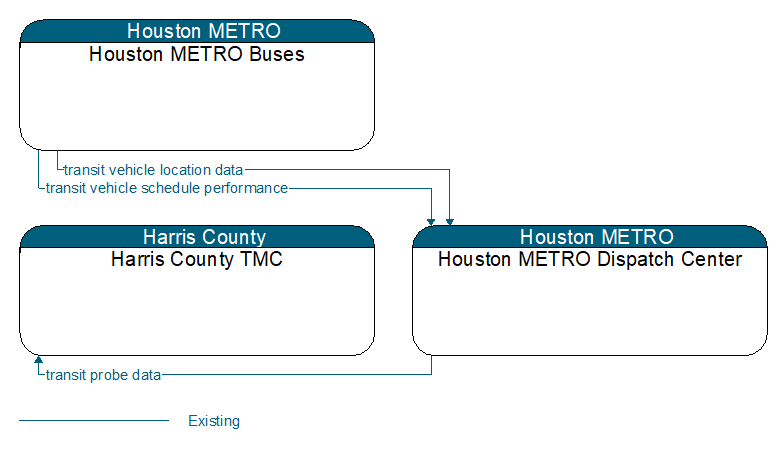 Houston METRO
Houston METRO Buses

transit vehicle location data
transit vehicle schedule performance

Harris County
Harris County TMC

Houston METRO
Houston METRO Dispatch Center

transit probe data

Existing